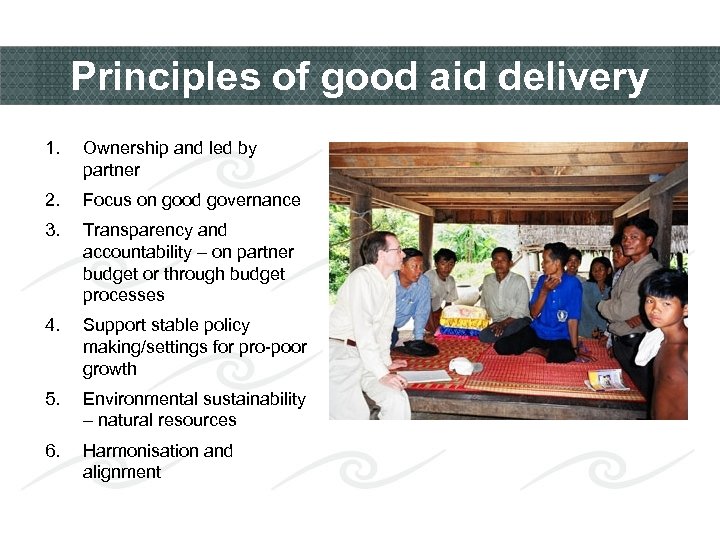 Principles of good aid delivery

1. Ownership and led by partner
2. Focus on good governance
3. Transparency and accountability – on partner budget or through budget processes
4. Support stable policy making/settings for pro-poor growth
5. Environmental sustainability – natural resources
6. Harmonisation and alignment